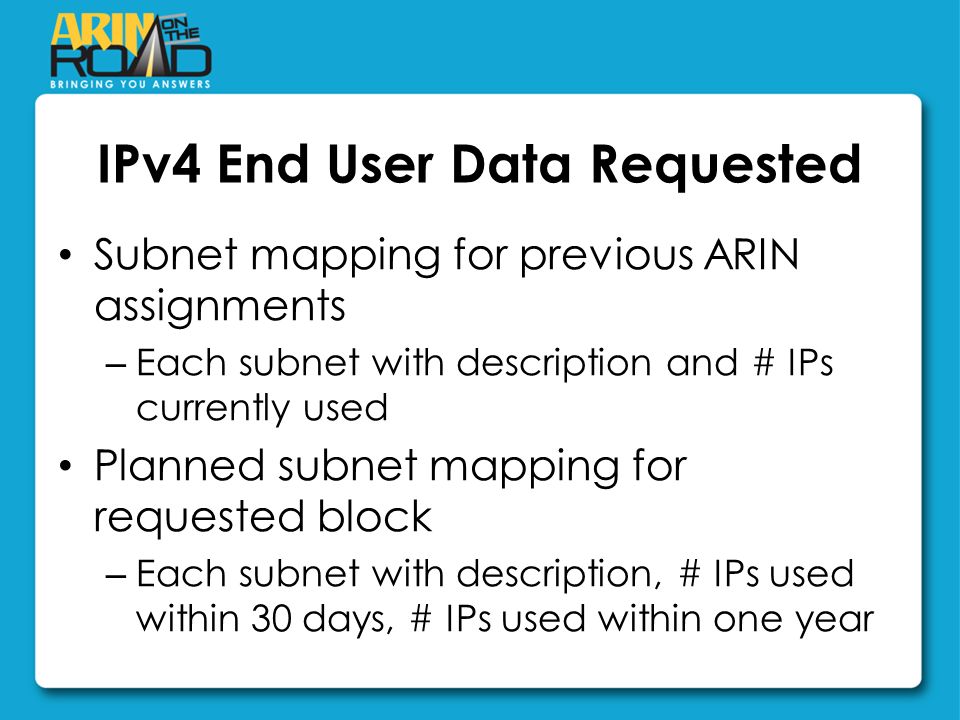 ARIN ON THE ROAD
BRINGING YOU ANSWERS

IPv4 End User Data Requested

• Subnet mapping for previous ARIN assignments
– Each subnet with description and # IPs currently used
• Planned subnet mapping for requested block
– Each subnet with description, # IPs used within 30 days, # IPs used within one year